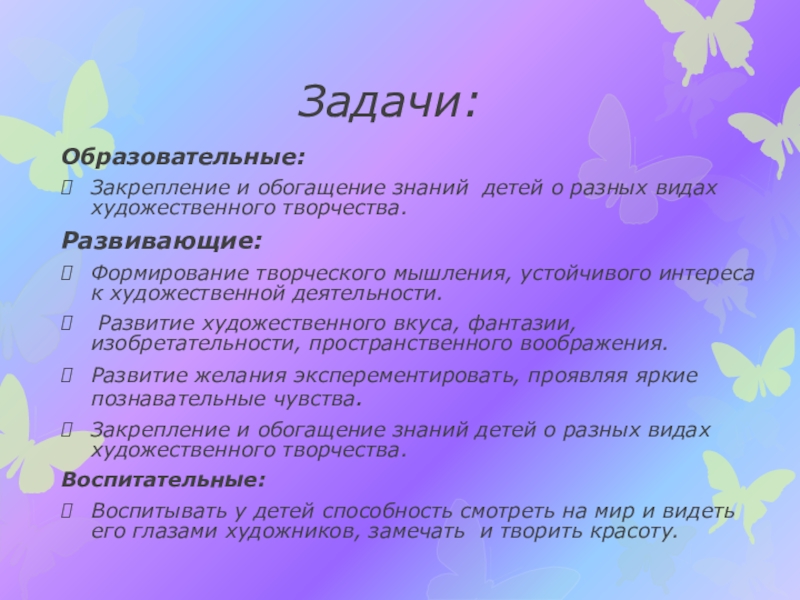 Задачи:

Образовательные:

Закрепление и обогащение знаний детей о разных видах художественного творчества.

Развивающие:

Формирование творческого мышления, устойчивого интереса к художественной деятельности.

Развитие художественного вкуса, фантазии, изобретательности, пространственного воображения.

Развитие желания эксперементировать, проявляя яркие познавательные чувства.

Закрепление и обогащение знаний детей о разных видах художественного творчества.

Воспитательные:

Воспитывать у детей способность смотреть на мир и видеть его глазами художников, замечать и творить красоту.